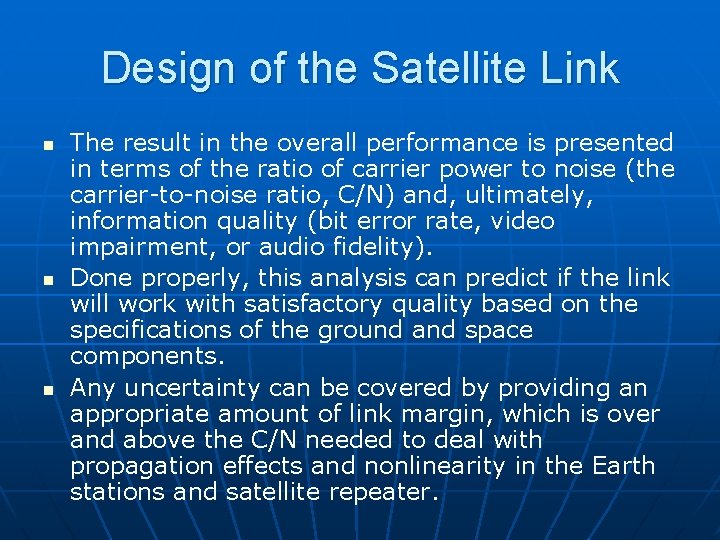 Design of the Satellite Link

- The result in the overall performance is presented in terms of the ratio of carrier power to noise (the carrier-to-noise ratio, C/N) and, ultimately, information quality (bit error rate, video impairment, or audio fidelity).
- Done properly, this analysis can predict if the link will work with satisfactory quality based on the specifications of the ground and space components.
- Any uncertainty can be covered by providing an appropriate amount of link margin, which is over and above the C/N needed to deal with propagation effects and nonlinearity in the Earth stations and satellite repeater.